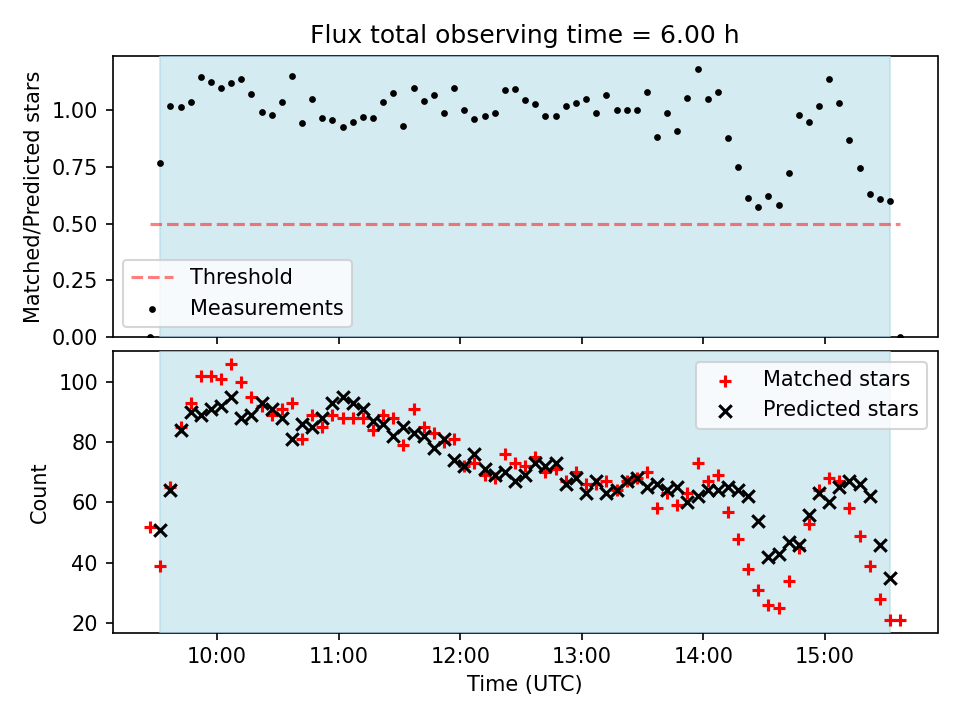 Flux total observing time = 6.00 h

Matched/Predicted stars

1.00
0.75
0.50
0.25
0.00

Threshold
Measurements

Count

100
80
60
40
20

Matched stars
Predicted stars

10:00 11:00 12:00 13:00 14:00 15:00

Time (UTC)